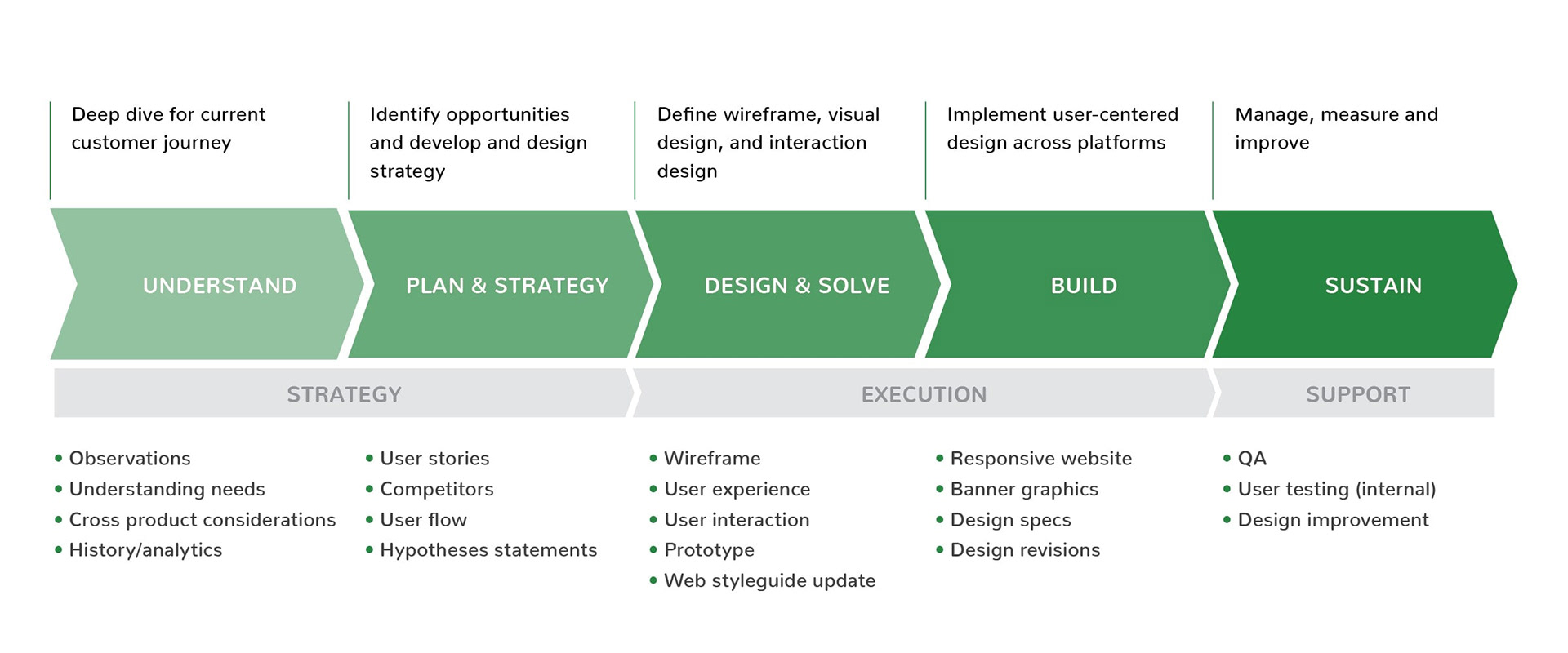 Deep dive for current customer journey

Identify opportunities and develop and design strategy

Define wireframe, visual design, and interaction design

Implement user-centered design across platforms

Manage, measure and improve

UNDERSTAND

PLAN & STRATEGY

DESIGN & SOLVE

BUILD

SUSTAIN

STRATEGY

EXECUTION

SUPPORT

• Observations
• Understanding needs
• Cross product considerations
• History/analytics

• User stories
• Competitors
• User flow
• Hypotheses statements

• Wireframe
• User experience
• User interaction
• Prototype
• Web styleguide update

• Responsive website
• Banner graphics
• Design specs
• Design revisions

• QA
• User testing (internal)
• Design improvement